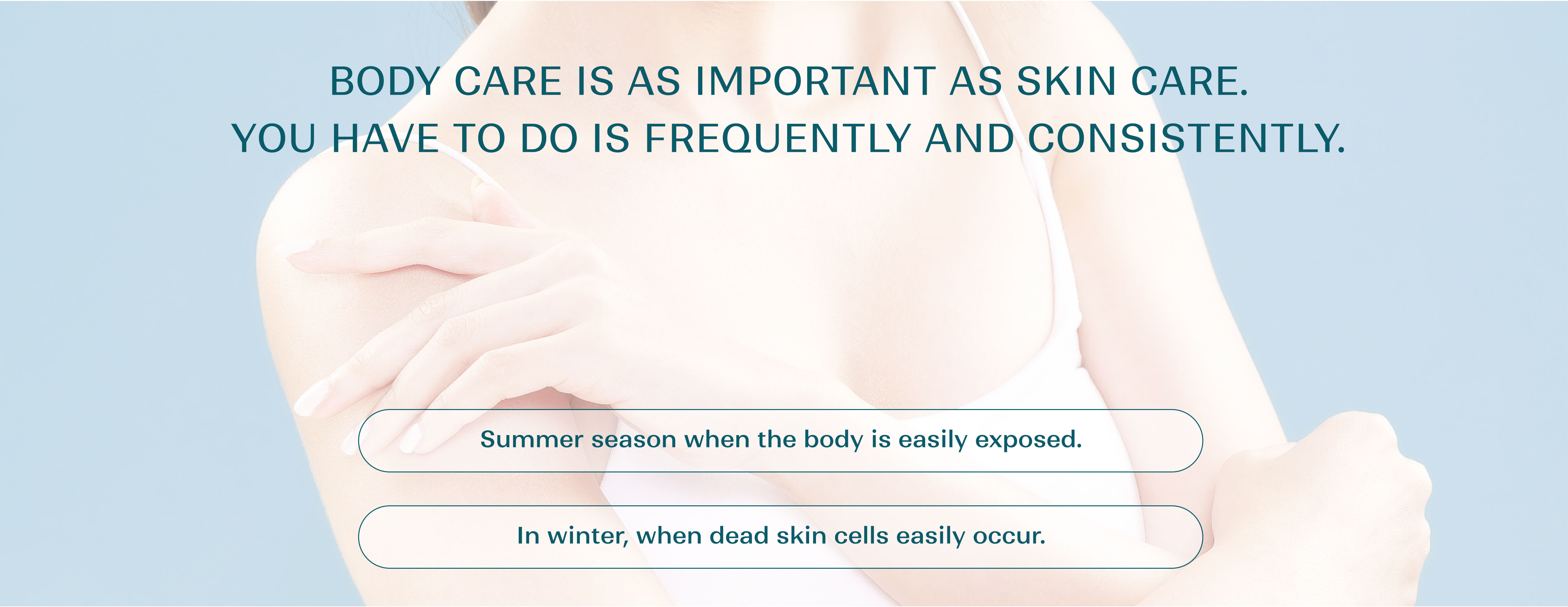 BODY CARE IS AS IMPORTANT AS SKIN CARE.
YOU HAVE TO DO IS FREQUENTLY AND CONSISTENTLY.

Summer season when the body is easily exposed.

In winter, when dead skin cells easily occur.